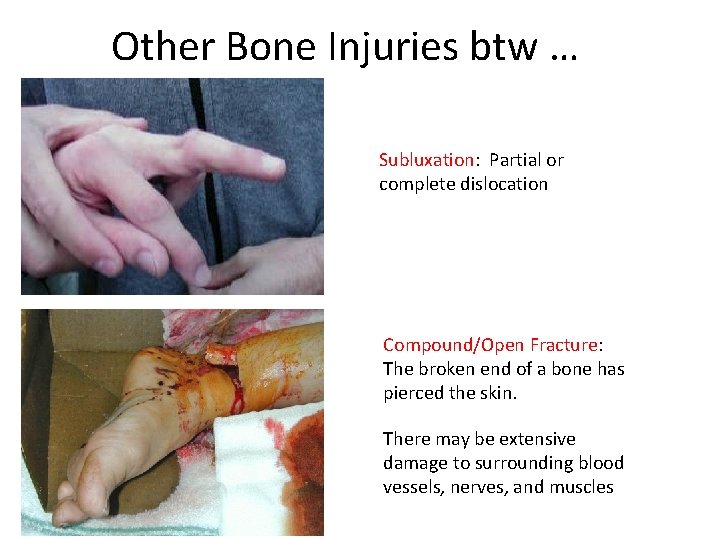 Other Bone Injuries btw …

Subluxation: Partial or complete dislocation

Compound/Open Fracture: The broken end of a bone has pierced the skin.

There may be extensive damage to surrounding blood vessels, nerves, and muscles